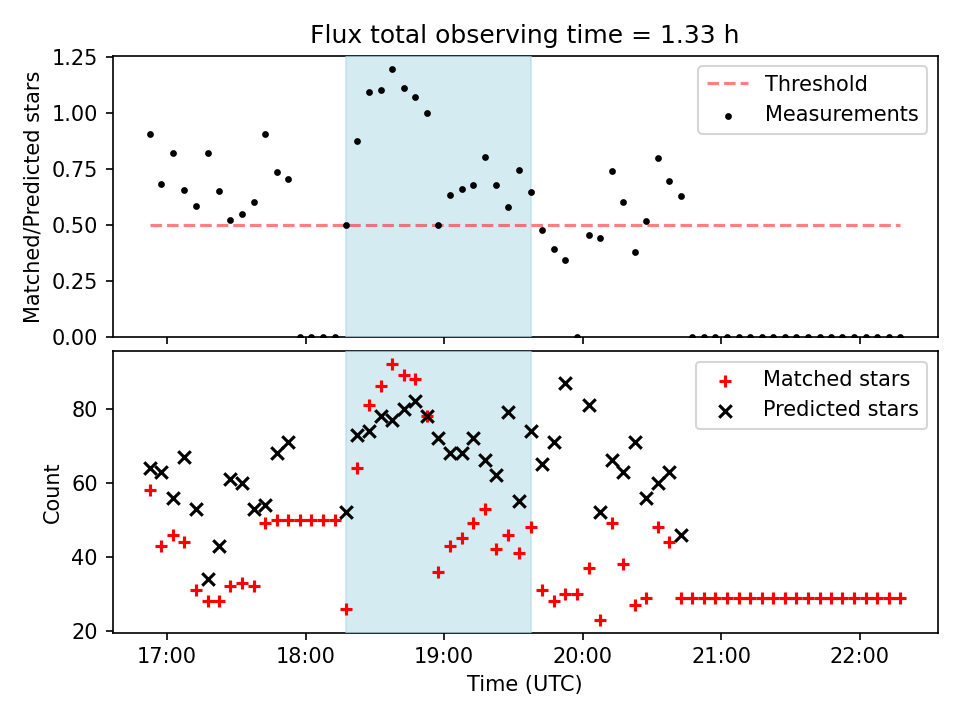 Flux total observing time = 1.33 h

Matched/Predicted stars

1.25
1.00
0.75
0.50
0.25
0.00

Threshold
Measurements

Count

80
60
40
20

Matched stars
Predicted stars

17:00
18:00
19:00
20:00
21:00
22:00

Time (UTC)